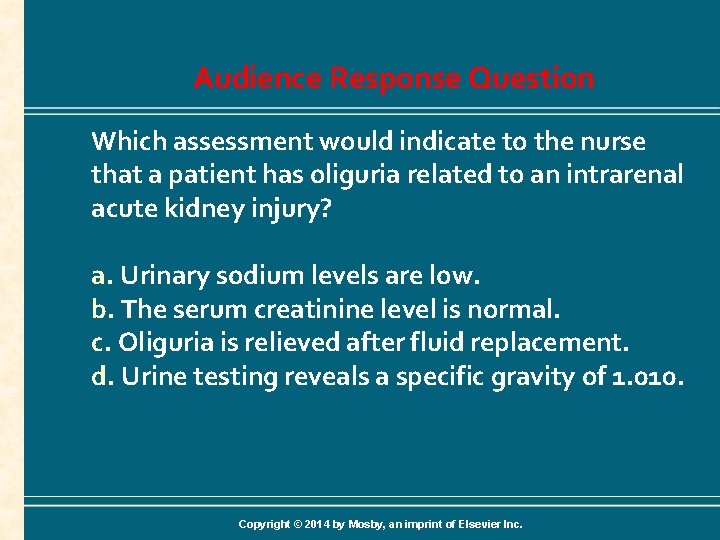 Audience Response Question

Which assessment would indicate to the nurse that a patient has oliguria related to an intrarenal acute kidney injury?

a. Urinary sodium levels are low.
b. The serum creatinine level is normal.
c. Oliguria is relieved after fluid replacement.
d. Urine testing reveals a specific gravity of 1.010.

Copyright © 2014 by Mosby, an imprint of Elsevier Inc.